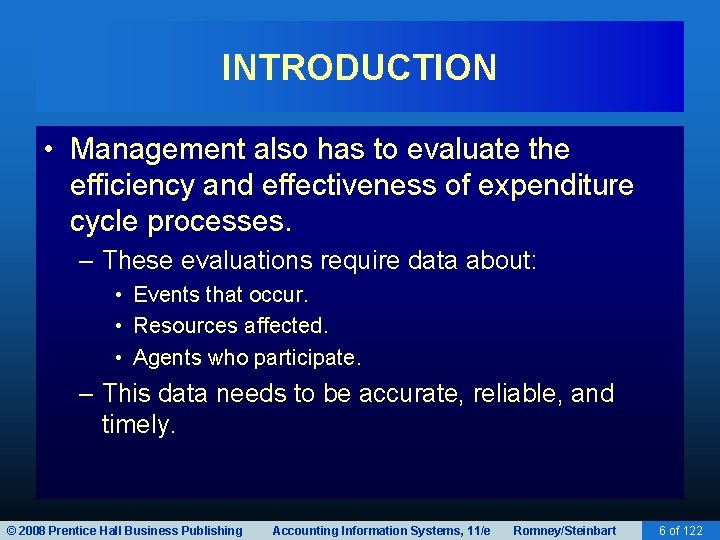 INTRODUCTION

• Management also has to evaluate the efficiency and effectiveness of expenditure cycle processes.

– These evaluations require data about:

• Events that occur.

• Resources affected.

• Agents who participate.

– This data needs to be accurate, reliable, and timely.

© 2008 Prentice Hall Business Publishing Accounting Information Systems, 11/e Romney/Steinbart 6 of 122